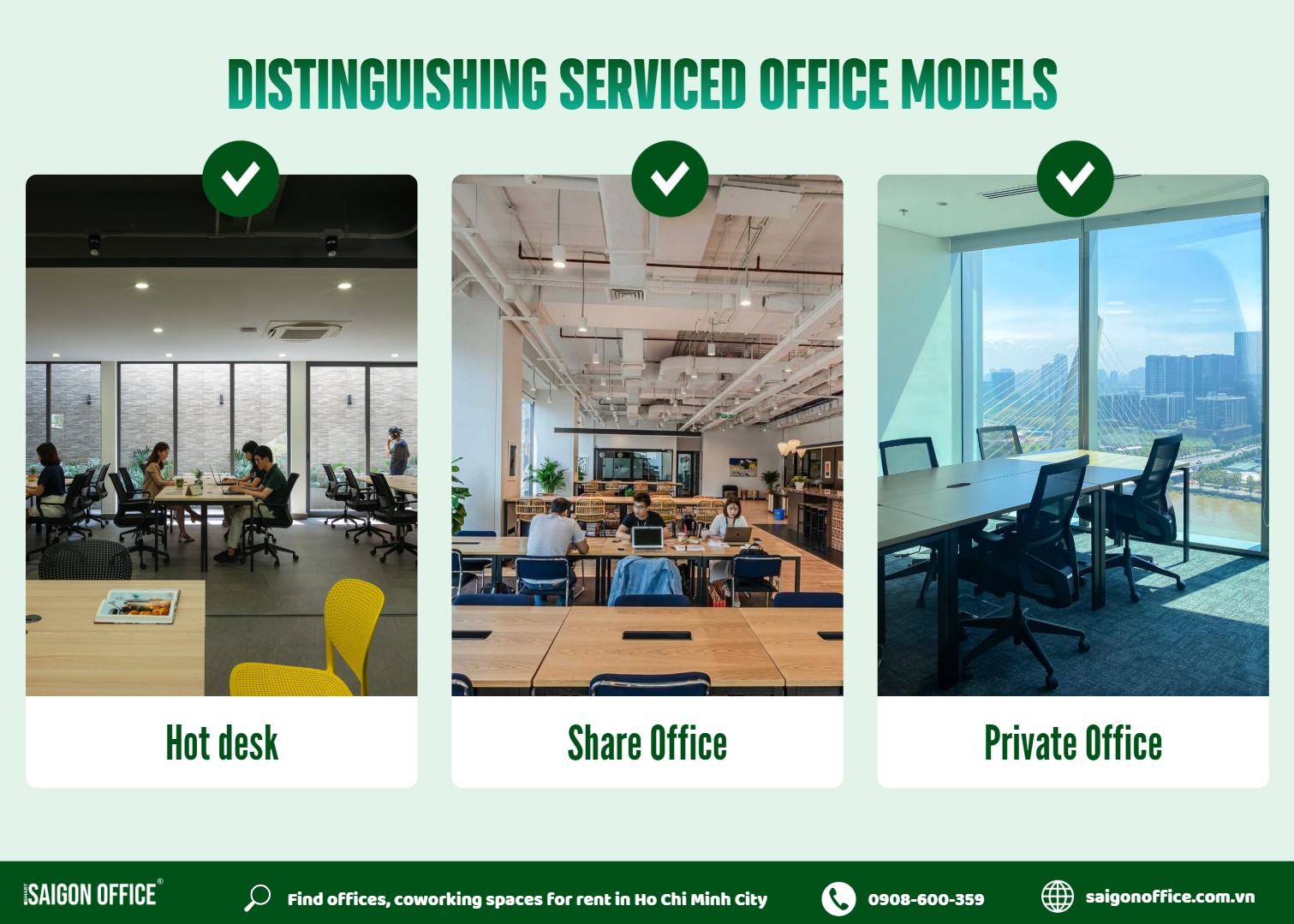 DISTINGUISHING SERVICED OFFICE MODELS

Hot desk

Share Office

Private Office

SAIGON OFFICE®

Find offices, coworking spaces for rent in Ho Chi Minh City

0908-600-359

saigonoffice.com.vn